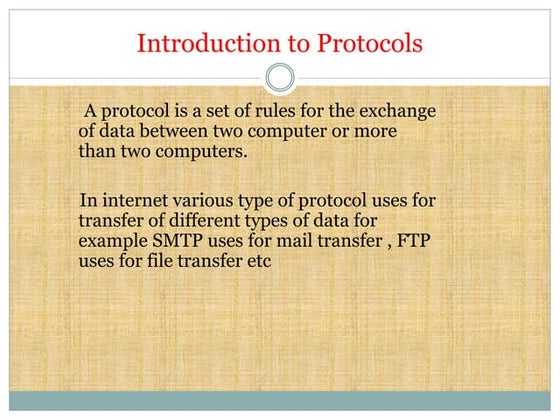 Introduction to Protocols

A protocol is a set of rules for the exchange of data between two computer or more than two computers.

In internet various type of protocol uses for transfer of different types of data for example SMTP uses for mail transfer , FTP uses for file transfer etc